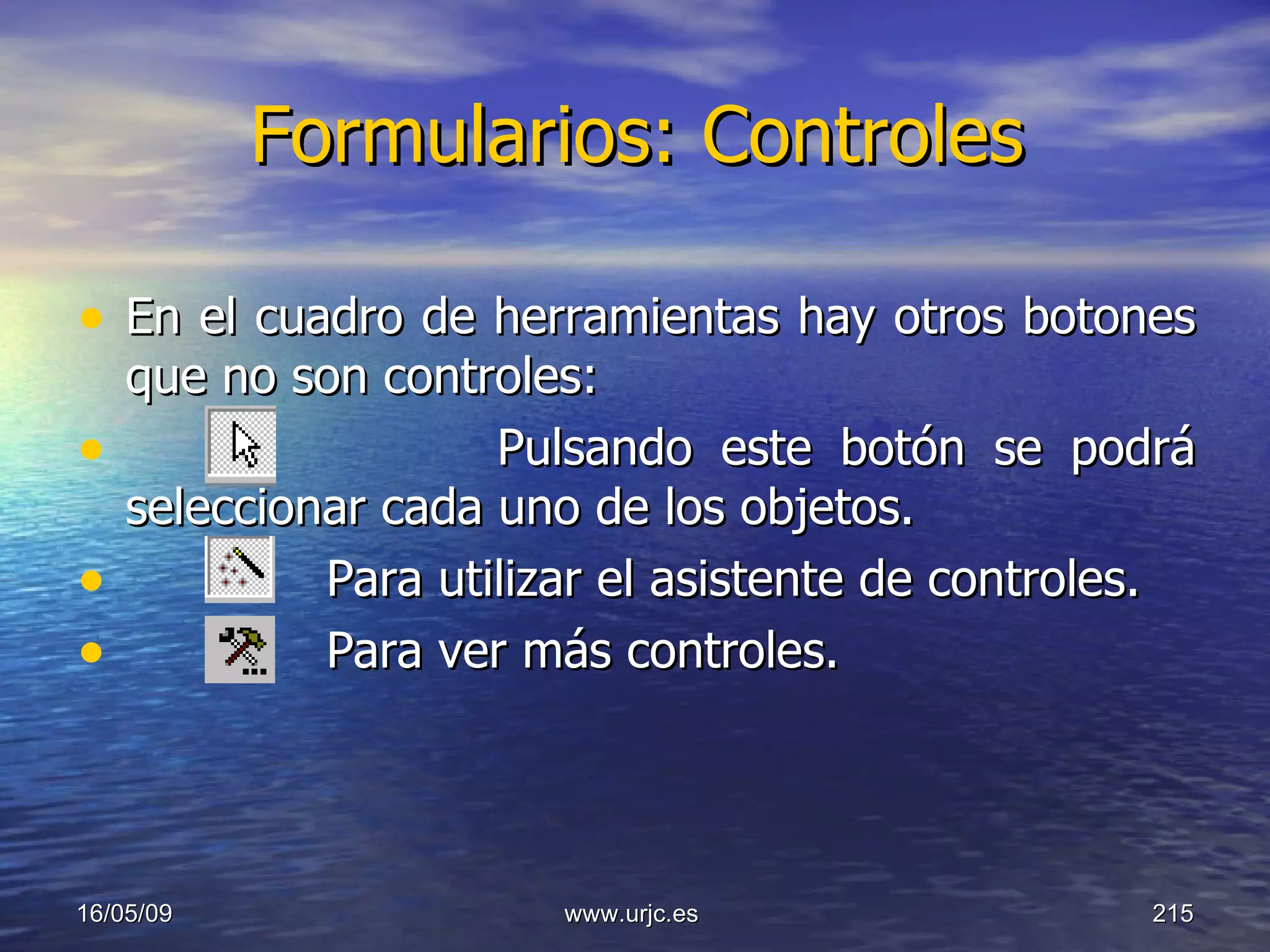 Formularios: Controles

• En el cuadro de herramientas hay otros botones que no son controles:

• Pulsando este botón se podrá seleccionar cada uno de los objetos.

• Para utilizar el asistente de controles.

• Para ver más controles.

16/05/09

www.urjc.es

215